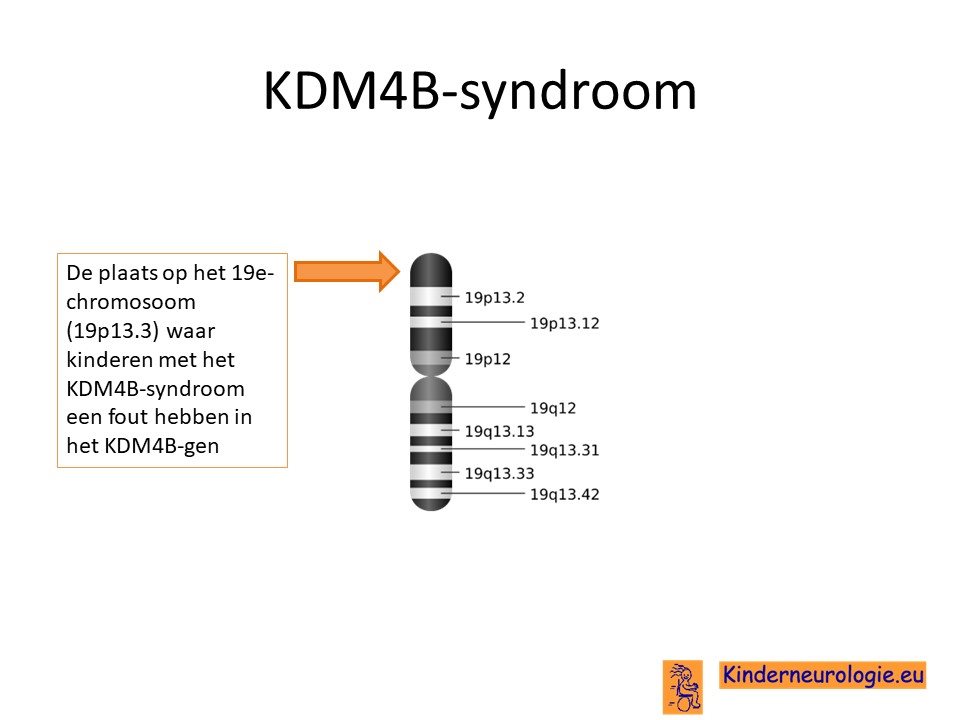 KDM4B-syndroom

De plaats op het 19e-chromosoom (19p13.3) waar kinderen met het KDM4B-syndroom een fout hebben in het KDM4B-gen

19p13.2
19p13.12
19p12
19q12
19q13.13
19q13.31
19q13.33
19q13.42

Kinderneurologie.eu